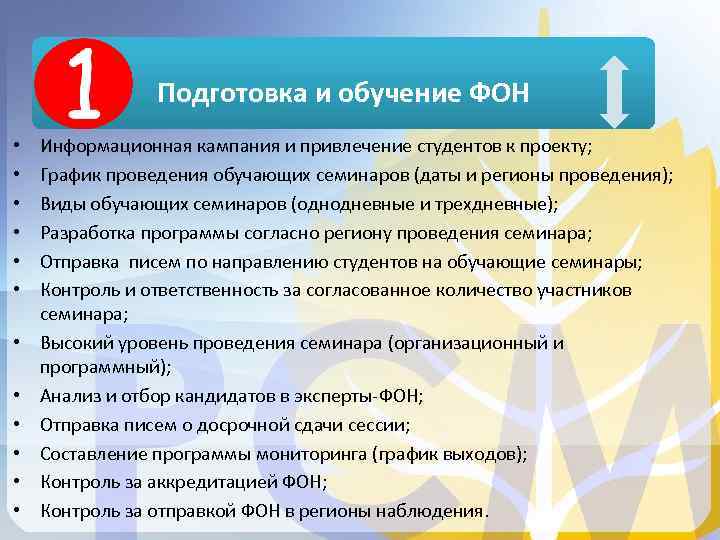 1

Подготовка и обучение ФОН

• Информационная кампания и привлечение студентов к проекту;
• График проведения обучающих семинаров (даты и регионы проведения);
• Виды обучающих семинаров (однодневные и трехдневные);
• Разработка программы согласно региону проведения семинара;
• Отправка писем по направлению студентов на обучающие семинары;
• Контроль и ответственность за согласованное количество участников семинара;
• Высокий уровень проведения семинара (организационный и программный);
• Анализ и отбор кандидатов в эксперты-ФОН;
• Отправка писем о досрочной сдачи сессии;
• Составление программы мониторинга (график выходов);
• Контроль за аккредитацией ФОН;
• Контроль за отправкой ФОН в регионы наблюдения.

РСМ